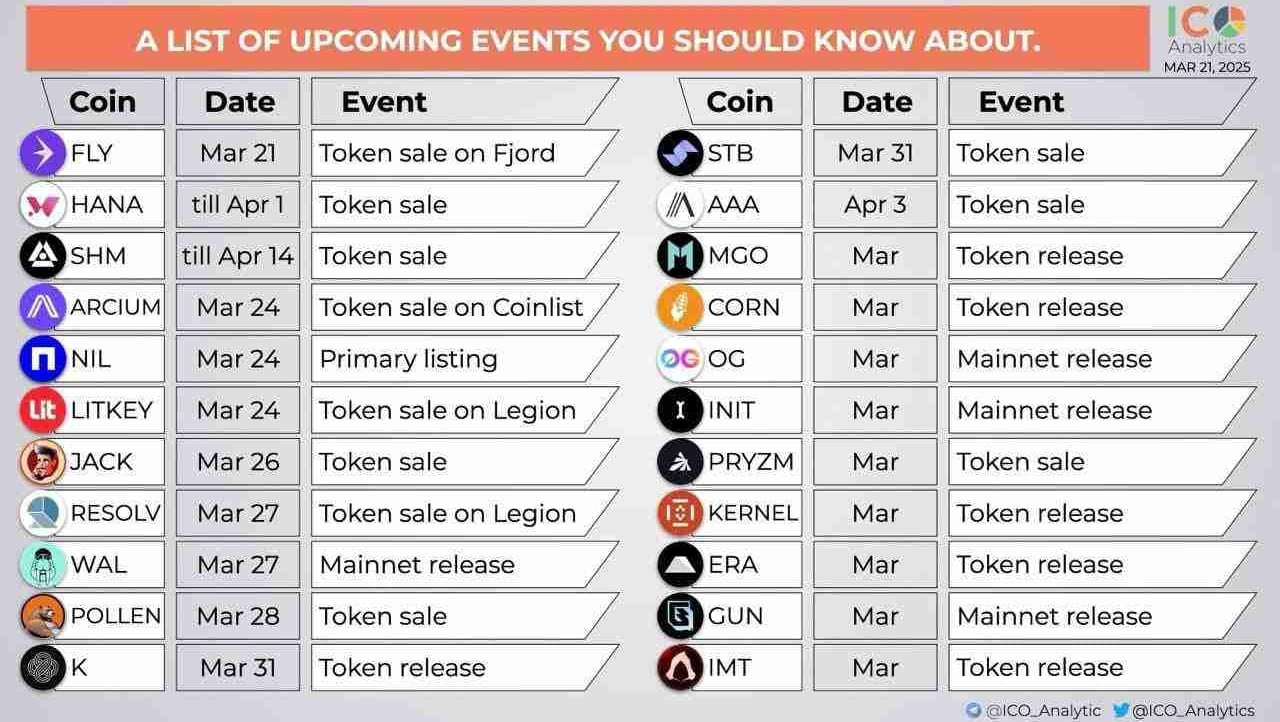 A LIST OF UPCOMING EVENTS YOU SHOULD KNOW ABOUT.

ICO Analytics
MAR 21, 2025

| Coin | Date | Event |
|---|---|---|
| FLY | Mar 21 | Token sale on Fjord |
| HANA | till Apr 1 | Token sale |
| SHM | till Apr 14 | Token sale |
| ARCIUM | Mar 24 | Token sale on Coinlist |
| NIL | Mar 24 | Primary listing |
| LITKEY | Mar 24 | Token sale on Legion |
| JACK | Mar 26 | Token sale |
| RESOLV | Mar 27 | Token sale on Legion |
| WAL | Mar 27 | Mainnet release |
| POLLEN | Mar 28 | Token sale |
| K | Mar 31 | Token release |

| Coin | Date | Event |
|---|---|---|
| STB | Mar 31 | Token sale |
| AAA | Apr 3 | Token sale |
| MGO | Mar | Token release |
| CORN | Mar | Token release |
| OG | Mar | Mainnet release |
| INIT | Mar | Mainnet release |
| PRYZM | Mar | Token sale |
| KERNEL | Mar | Token release |
| ERA | Mar | Token release |
| GUN | Mar | Mainnet release |
| IMT | Mar | Token release |

@ICO_Analytic @ICO_Analytics